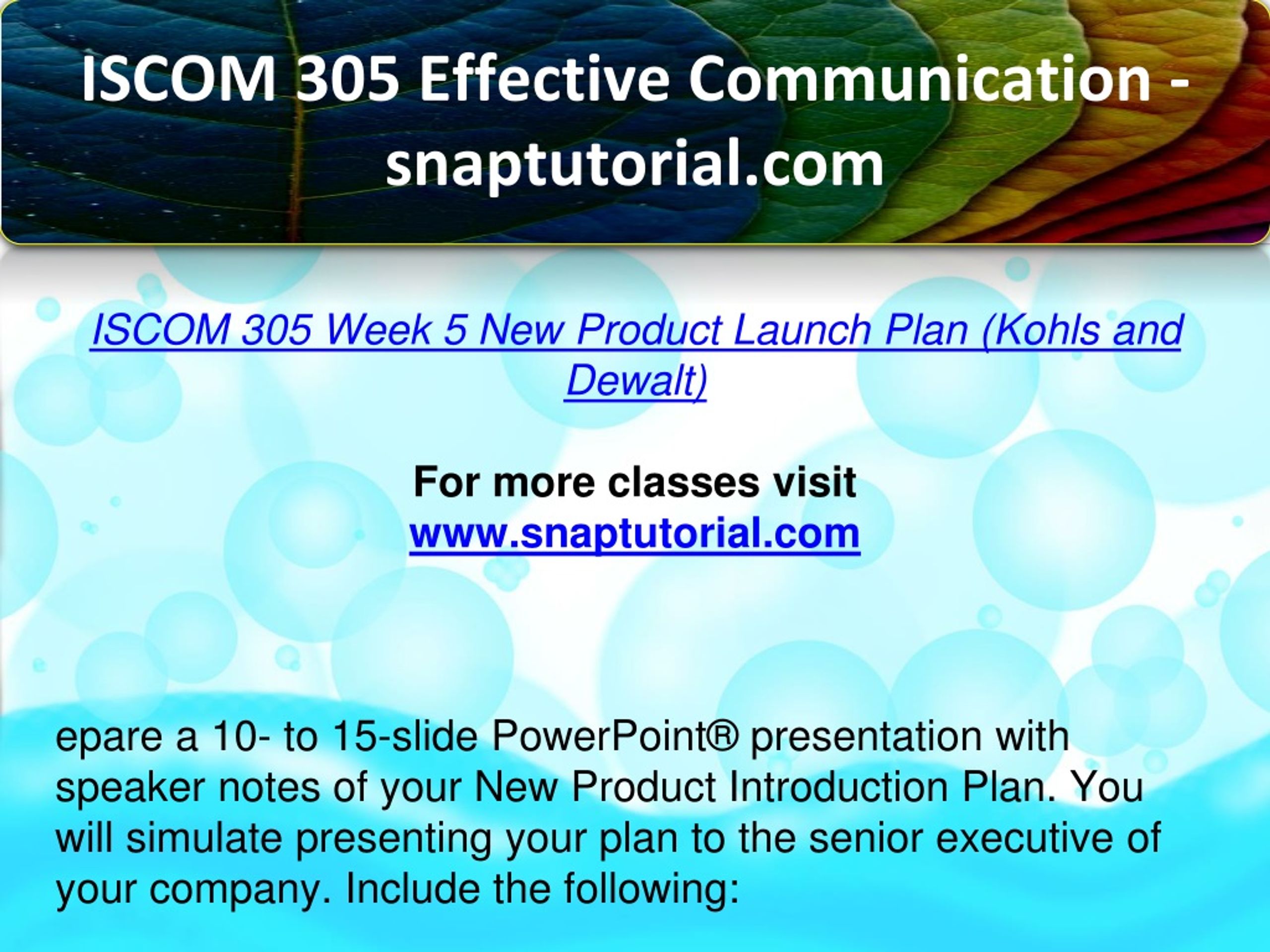 ISCOM 305 Effective Communication - snaptutorial.com

ISCOM 305 Week 5 New Product Launch Plan (Kohls and Dewalt)

For more classes visit www.snaptutorial.com

epare a 10- to 15-slide PowerPoint® presentation with speaker notes of your New Product Introduction Plan. You will simulate presenting your plan to the senior executive of your company. Include the following: